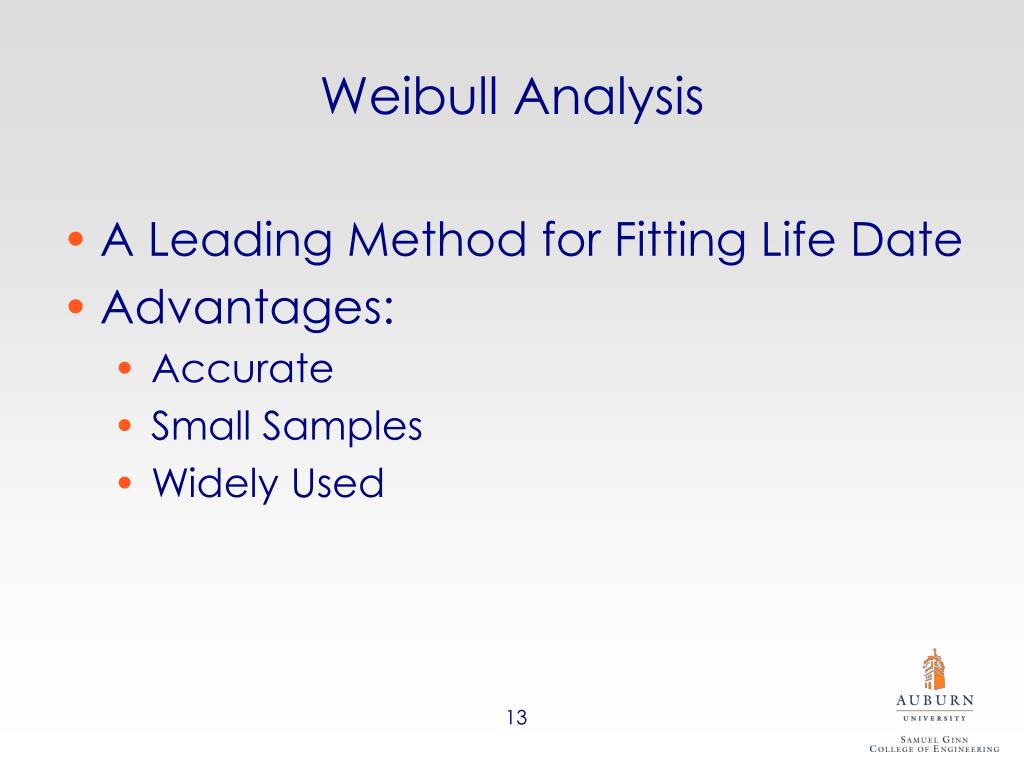 Weibull Analysis

• A Leading Method for Fitting Life Date
• Advantages:
• Accurate
• Small Samples
• Widely Used

13

AUBURN
UNIVERSITY
SAMUEL GINN
COLLEGE OF ENGINEERING